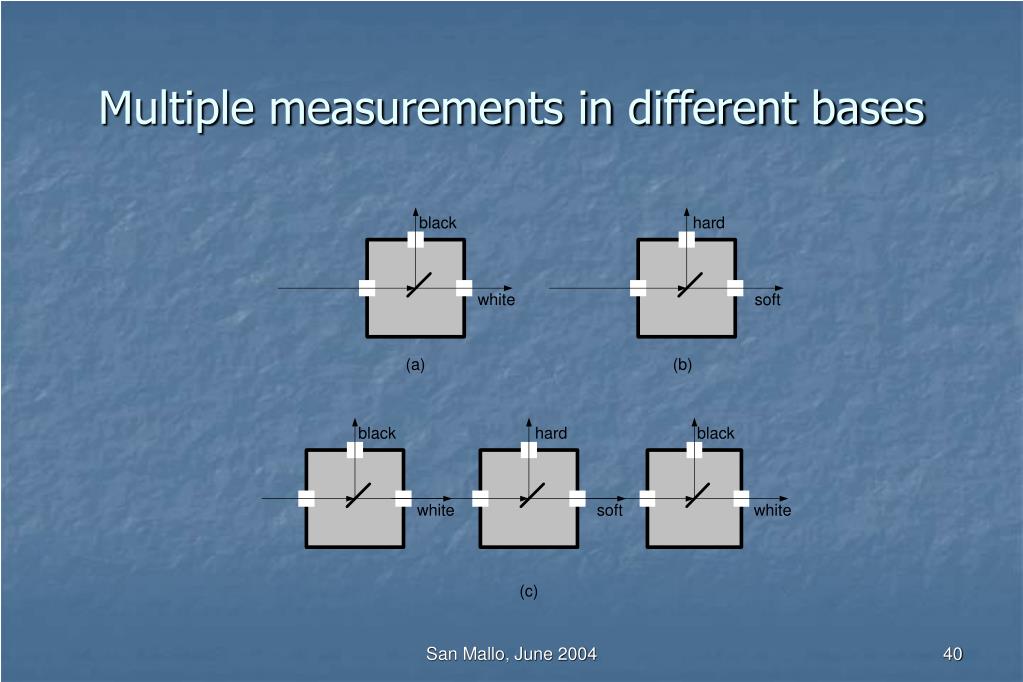 Multiple measurements in different bases

black

white

(a)

hard

soft

(b)

black

white

hard

soft

black

white

(c)

San Mallo, June 2004

40